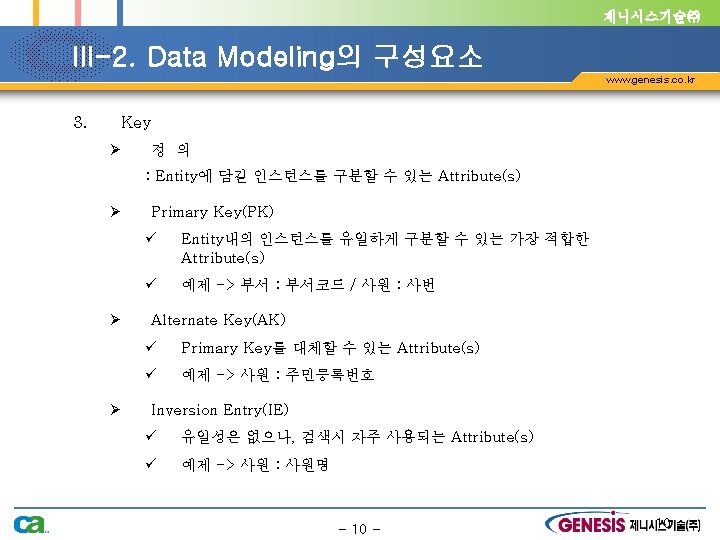 제니시스기술㈜

III-2. Data Modeling의 구성요소

www.genesis.co.kr

3. Key

➢ 정 의

: Entity에 담긴 인스턴스를 구분할 수 있는 Attribute(s)

➢ Primary Key(PK)

✓ Entity내의 인스턴스를 유일하게 구분할 수 있는 가장 적합한 Attribute(s)

✓ 예제 -> 부서 : 부서코드 / 사원 : 사번

➢ Alternate Key(AK)

✓ Primary Key를 대체할 수 있는 Attribute(s)

✓ 예제 -> 사원 : 주민등록번호

➢ Inversion Entry(IE)

✓ 유일성은 없으나, 검색시 자주 사용되는 Attribute(s)

✓ 예제 -> 사원 : 사원명

ca

- 10 -

GENESIS 제니시스기술(주)